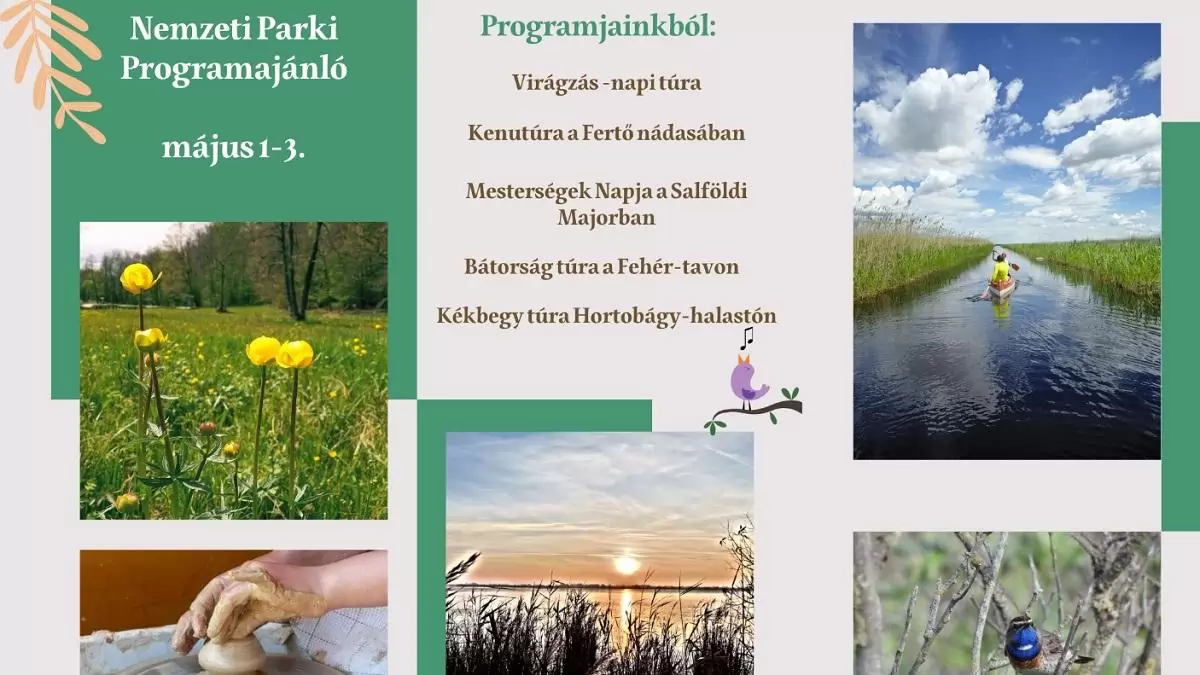 Nemzeti Parki Programajánló

május 1-3.

Programjainkból:

Virágzás -napi túra

Kenutúra a Fertő nádasában

Mesterségek Napja a Salföldi Majorban

Bátorság túra a Fehér-tavon

Kékbegy túra Hortobágy-halastón